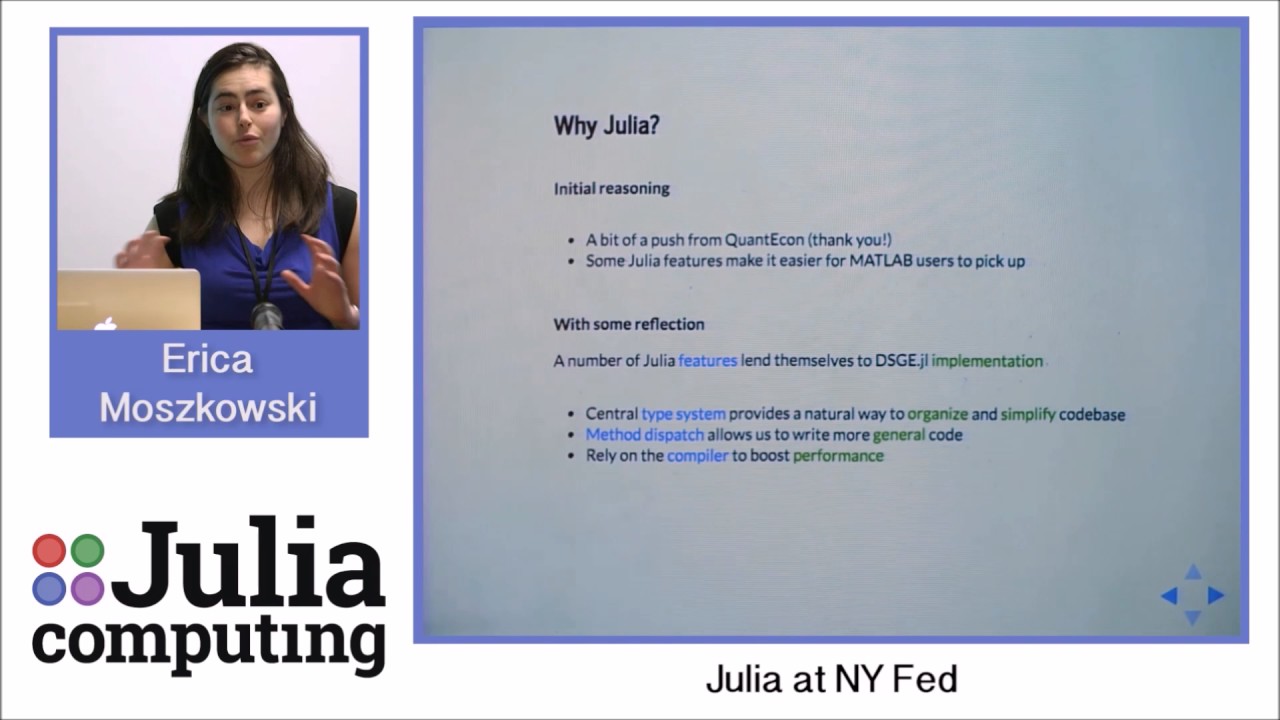 Erica Moszkowski

Julia computing

Why Julia?

Initial reasoning

- A bit of a push from QuantEcon (thank you!)
- Some Julia features make it easier for MATLAB users to pick up

With some reflection

A number of Julia features lend themselves to DSGE.jl implementation

- Central type system provides a natural way to organize and simplify codebase
- Method dispatch allows us to write more general code
- Rely on the compiler to boost performance

Julia at NY Fed